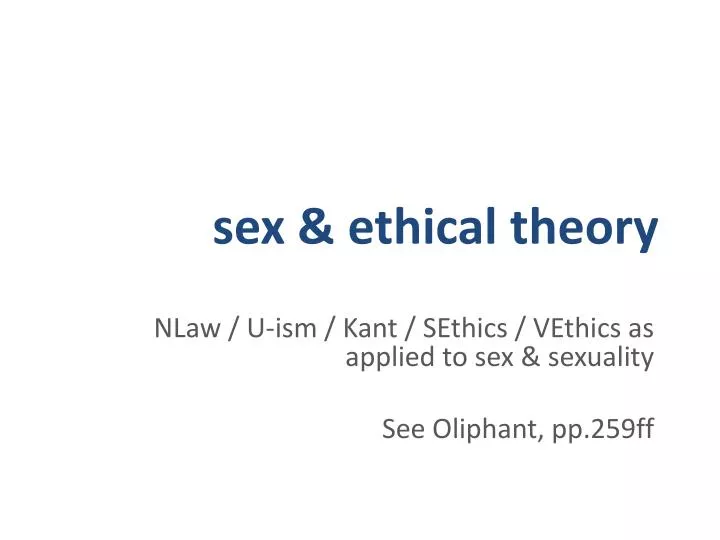 sex & ethical theory

NLaw / U-ism / Kant / SEthics / VEthics as applied to sex & sexuality

See Oliphant, pp.259ff